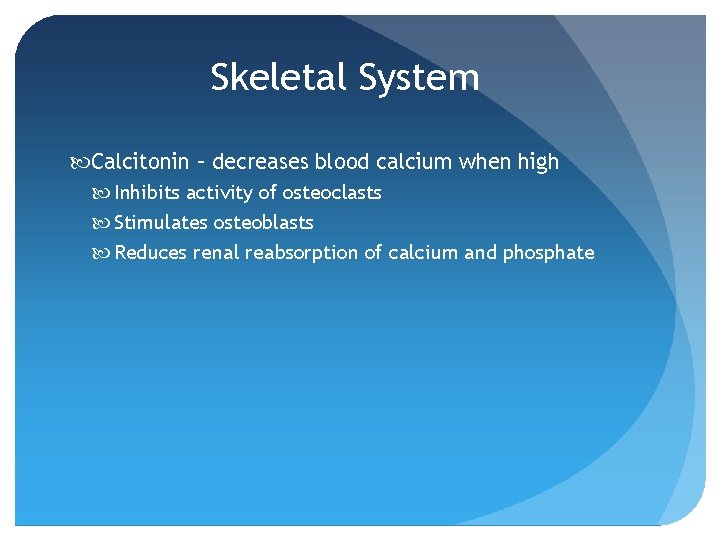 Skeletal System

Calcitonin – decreases blood calcium when high

Inhibits activity of osteoclasts

Stimulates osteoblasts

Reduces renal reabsorption of calcium and phosphate